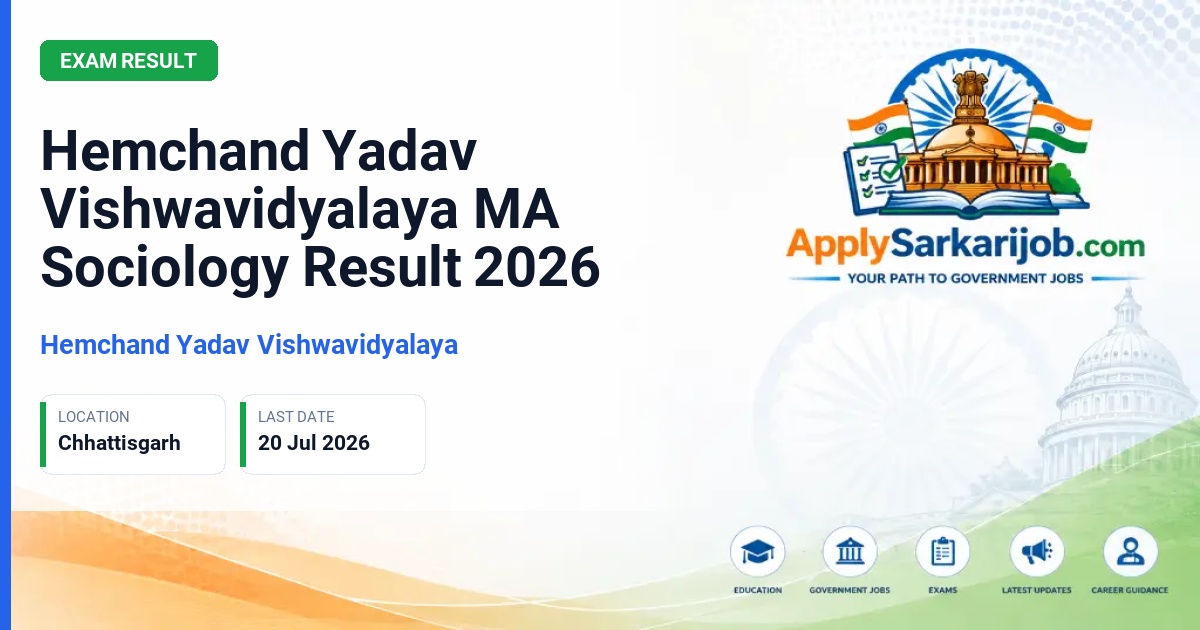 EXAM RESULT

Hemchand Yadav Vishwavidyalaya MA Sociology Result 2026

Hemchand Yadav Vishwavidyalaya

LOCATION
Chhattisgarh

LAST DATE
20 Jul 2026

ApplySarkarijob.com
YOUR PATH TO GOVERNMENT JOBS

EDUCATION
GOVERNMENT JOBS
EXAMS
LATEST UPDATES
CAREER GUIDANCE